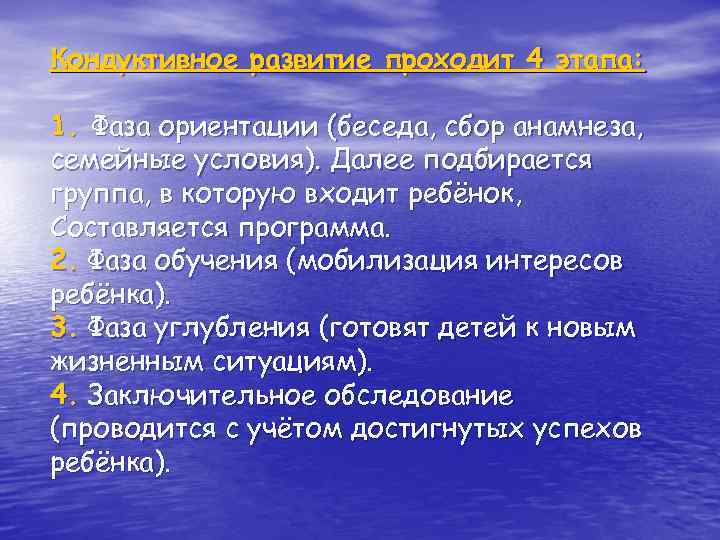 Кондуктивное развитие проходит 4 этапа:

1. Фаза ориентации (беседа, сбор анамнеза, семейные условия). Далее подбирается группа, в которую входит ребёнок, Составляется программа.
2. Фаза обучения (мобилизация интересов ребёнка).
3. Фаза углубления (готовят детей к новым жизненным ситуациям).
4. Заключительное обследование (проводится с учётом достигнутых успехов ребёнка).